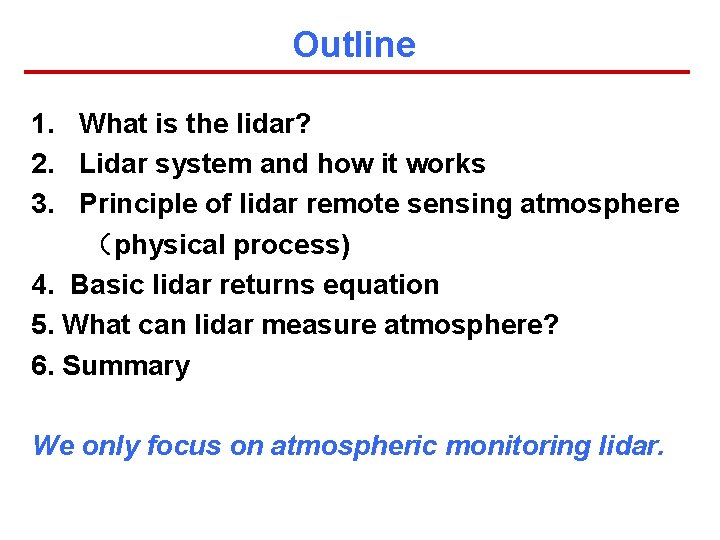 Outline

1. What is the lidar?
2. Lidar system and how it works
3. Principle of lidar remote sensing atmosphere （physical process)
4. Basic lidar returns equation
5. What can lidar measure atmosphere?
6. Summary

We only focus on atmospheric monitoring lidar.